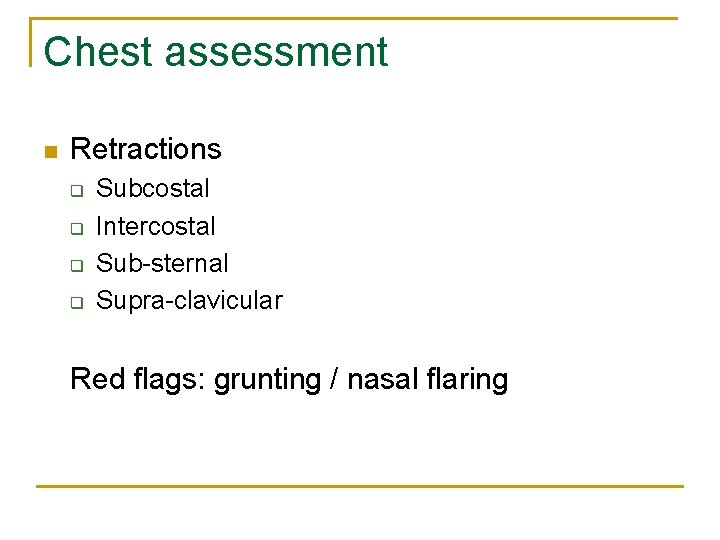 Chest assessment

- Retractions
  - Subcostal
  - Intercostal
  - Sub-sternal
  - Supra-clavicular

Red flags: grunting / nasal flaring